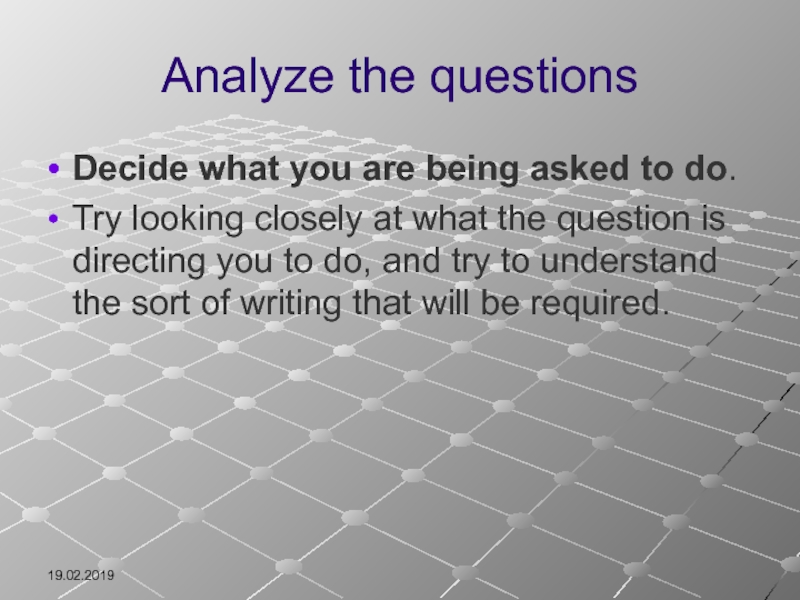 Analyze the questions

• Decide what you are being asked to do.

• Try looking closely at what the question is directing you to do, and try to understand the sort of writing that will be required.

19.02.2019